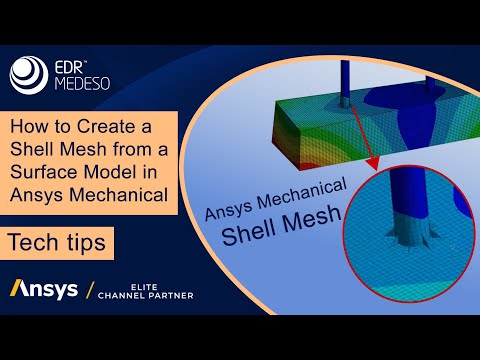 EDR™
MEDESO

How to Create a Shell Mesh from a Surface Model in Ansys Mechanical

Tech tips

Ansys / ELITE CHANNEL PARTNER

Ansys Mechanical
Shell Mesh